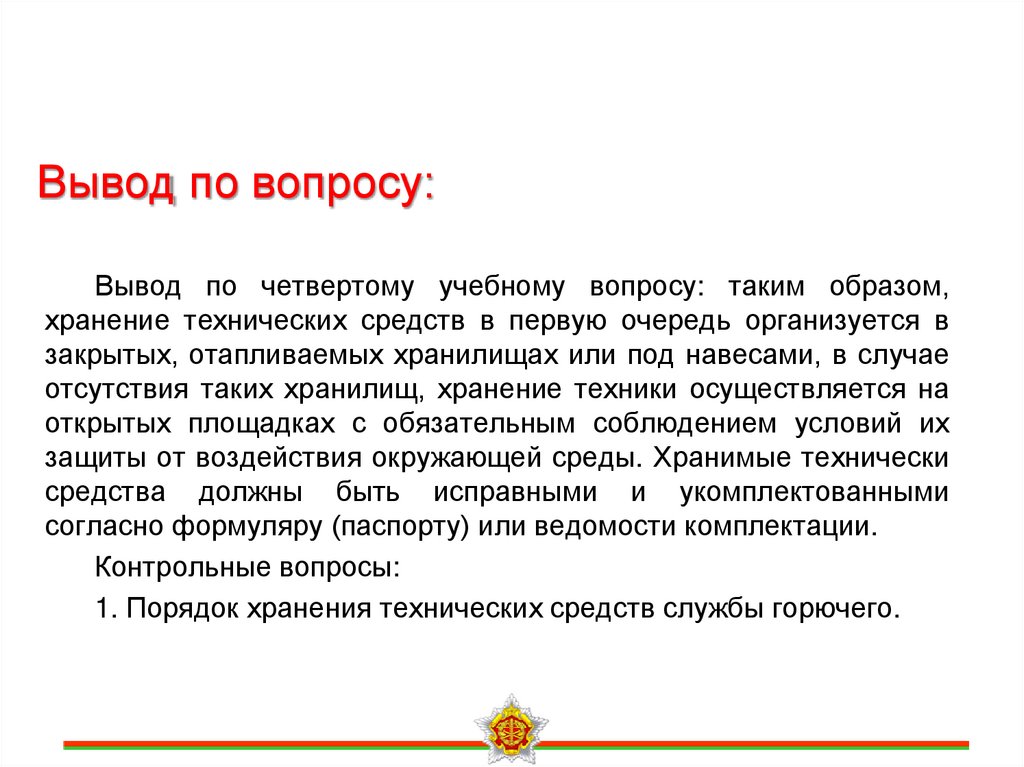 Вывод по вопросу:

Вывод по четвертому учебному вопросу: таким образом, хранение технических средств в первую очередь организуется в закрытых, отапливаемых хранилищах или под навесами, в случае отсутствия таких хранилищ, хранение техники осуществляется на открытых площадках с обязательным соблюдением условий их защиты от воздействия окружающей среды. Хранимые технически средства должны быть исправными и укомплектованными согласно формуляру (паспорту) или ведомости комплектации.

Контрольные вопросы:

1. Порядок хранения технических средств службы горючего.